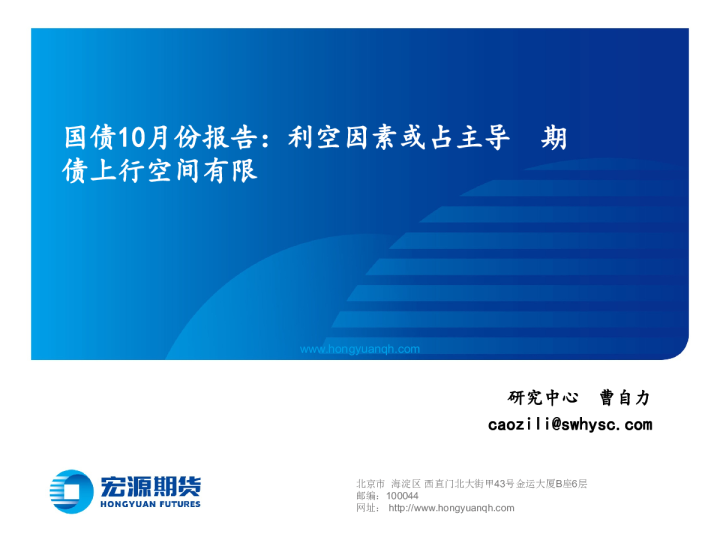 国债10月份报告：利空因素或占主导　期债上行空间有限

www.hongyuanqh.com

研究中心　曹自力

caozili@swhysc.com

宏源期货
HONGYUAN FUTURES

北京市 海淀区 西直门北大街甲43号金运大厦B座6层
邮编：100044
网址： http://www.hongyuanqh.com